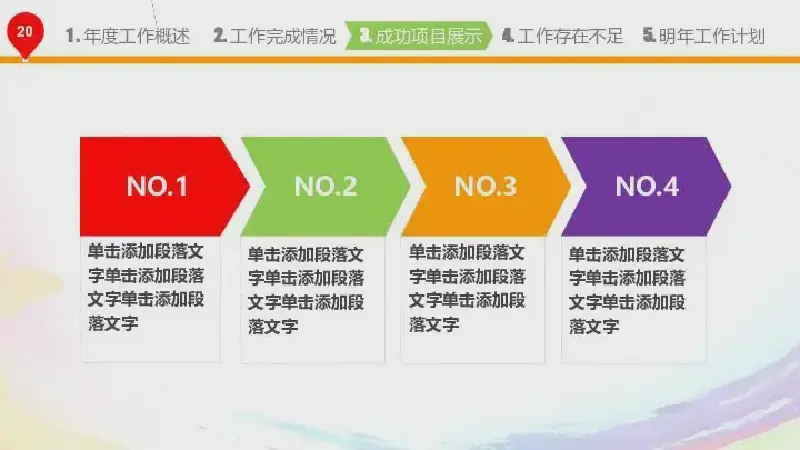 20

1. 年度工作概述　2. 工作完成情况　3. 成功项目展示　4. 工作存在不足　5. 明年工作计划

NO.1

单击添加段落文字单击添加段落文字单击添加段落文字

NO.2

单击添加段落文字单击添加段落文字单击添加段落文字

NO.3

单击添加段落文字单击添加段落文字单击添加段落文字

NO.4

单击添加段落文字单击添加段落文字单击添加段落文字